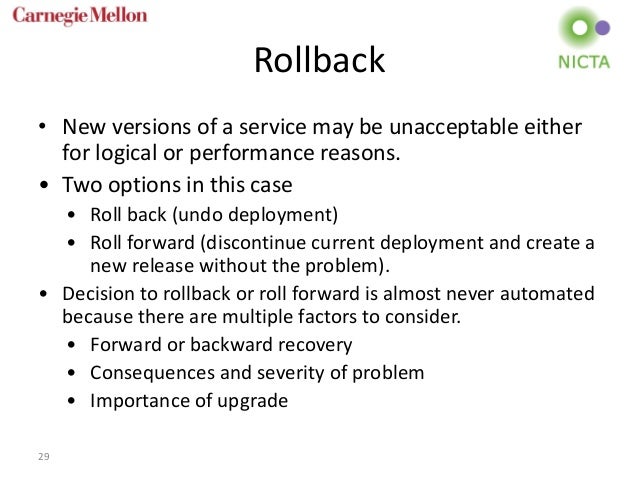 Carnegie Mellon

NICTA

Rollback

• New versions of a service may be unacceptable either for logical or performance reasons.
• Two options in this case
  • Roll back (undo deployment)
  • Roll forward (discontinue current deployment and create a new release without the problem).
• Decision to rollback or roll forward is almost never automated because there are multiple factors to consider.
  • Forward or backward recovery
  • Consequences and severity of problem
  • Importance of upgrade

29